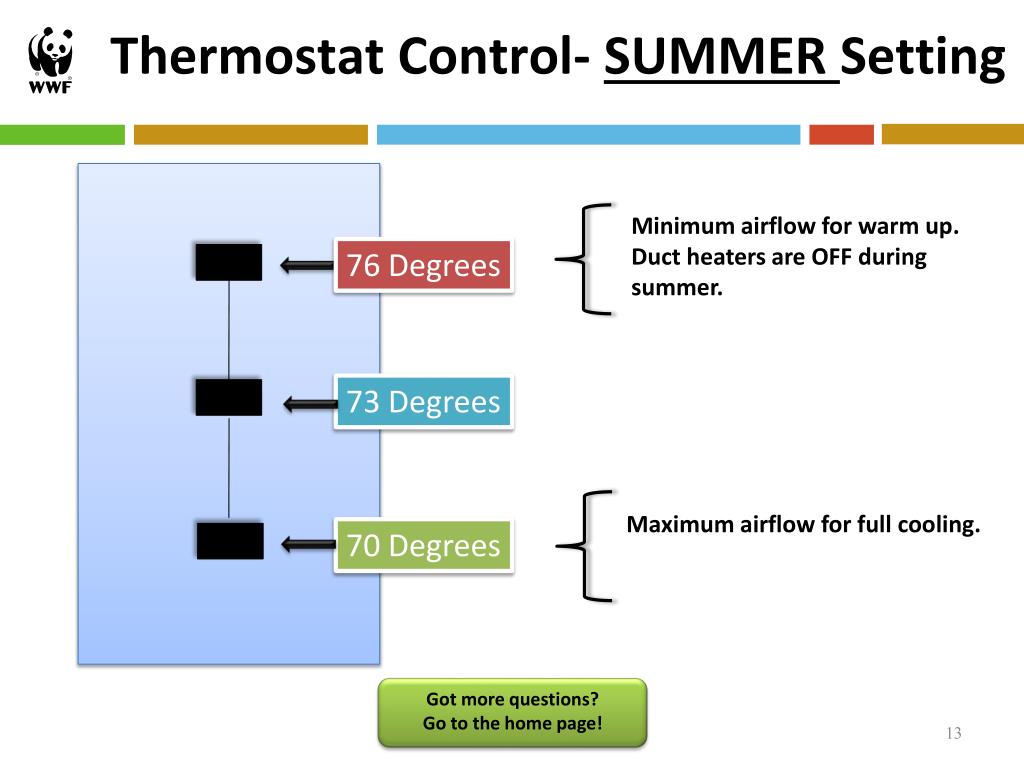 WWF

Thermostat Control- SUMMER Setting

76 Degrees

Minimum airflow for warm up. Duct heaters are OFF during summer.

73 Degrees

70 Degrees

Maximum airflow for full cooling.

Got more questions?
Go to the home page!

13